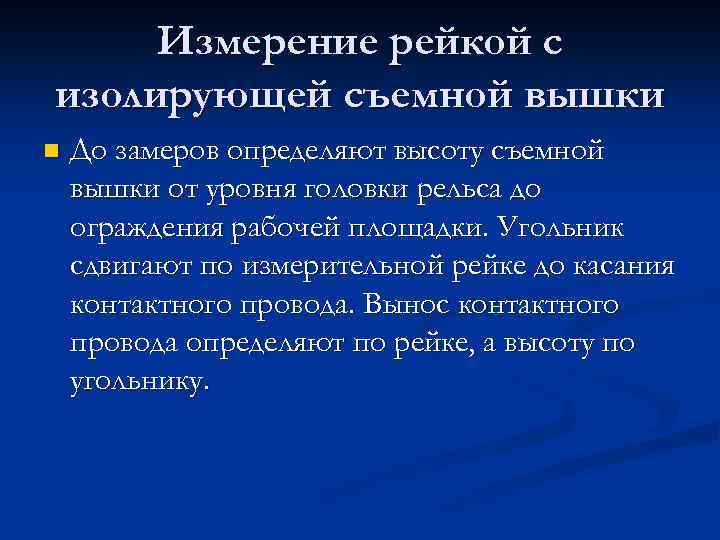 Измерение рейкой с изолирующей съемной вышки

До замеров определяют высоту съемной вышки от уровня головки рельса до ограждения рабочей площадки. Угольник сдвигают по измерительной рейке до касания контактного провода. Вынос контактного провода определяют по рейке, а высоту по угольнику.